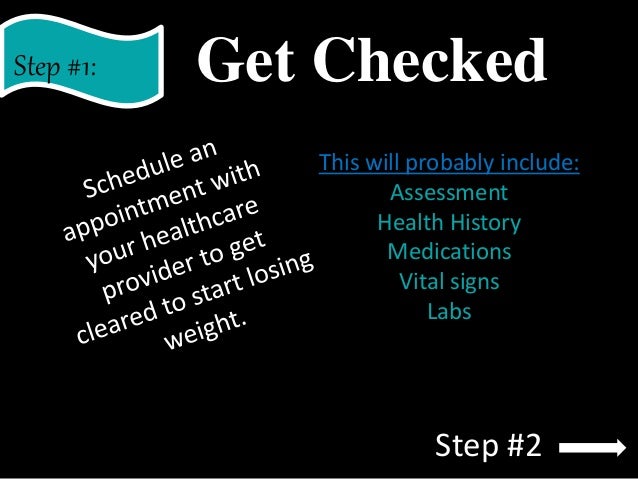 Step #1:

Get Checked

Schedule an appointment with your healthcare provider to get cleared to start losing weight.

This will probably include:
Assessment
Health History
Medications
Vital signs
Labs

Step #2